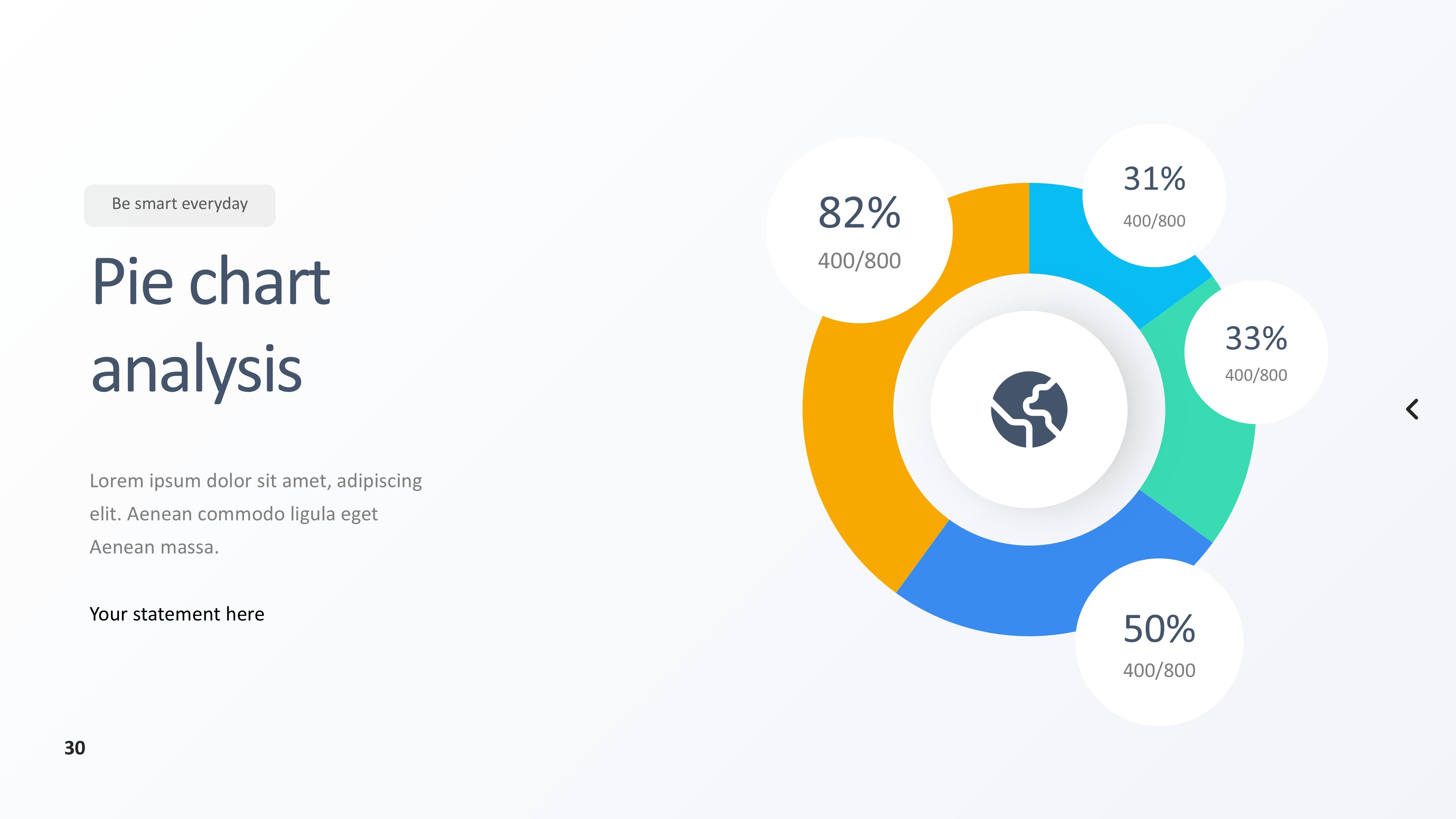 Be smart everyday

Pie chart analysis

Lorem ipsum dolor sit amet, adipiscing elit. Aenean commodo ligula eget Aenean massa.

Your statement here

82%
400/800

31%
400/800

33%
400/800

50%
400/800

30